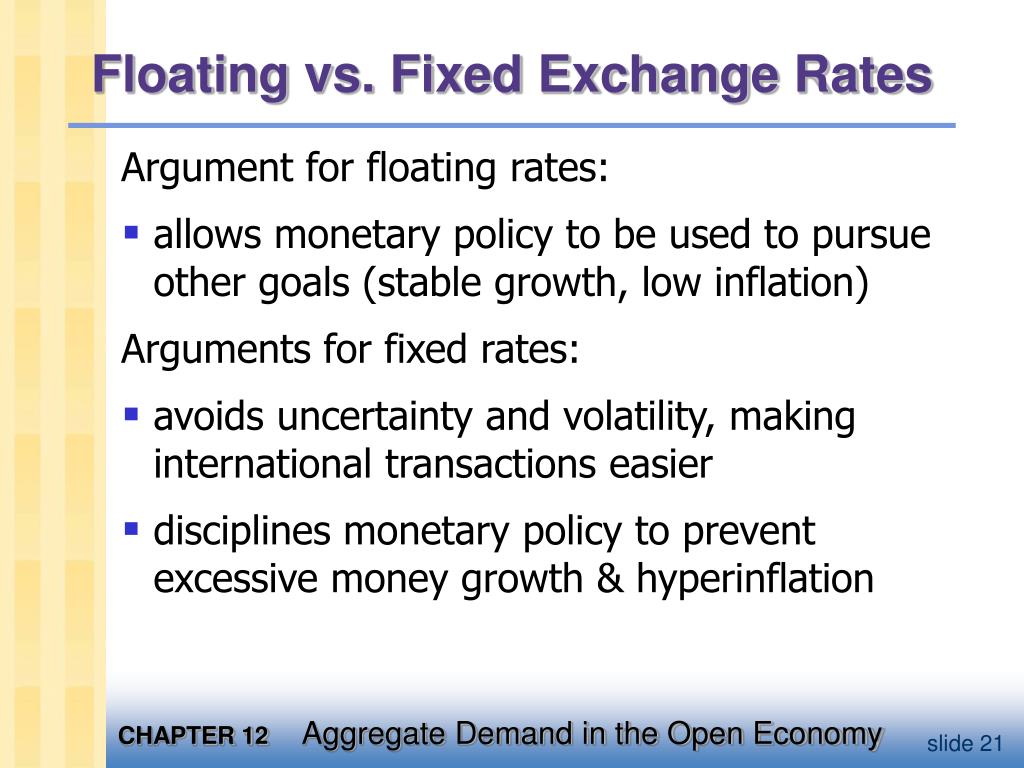 Floating vs. Fixed Exchange Rates

Argument for floating rates:

▪ allows monetary policy to be used to pursue other goals (stable growth, low inflation)

Arguments for fixed rates:

▪ avoids uncertainty and volatility, making international transactions easier

▪ disciplines monetary policy to prevent excessive money growth & hyperinflation

CHAPTER 12 Aggregate Demand in the Open Economy

slide 21